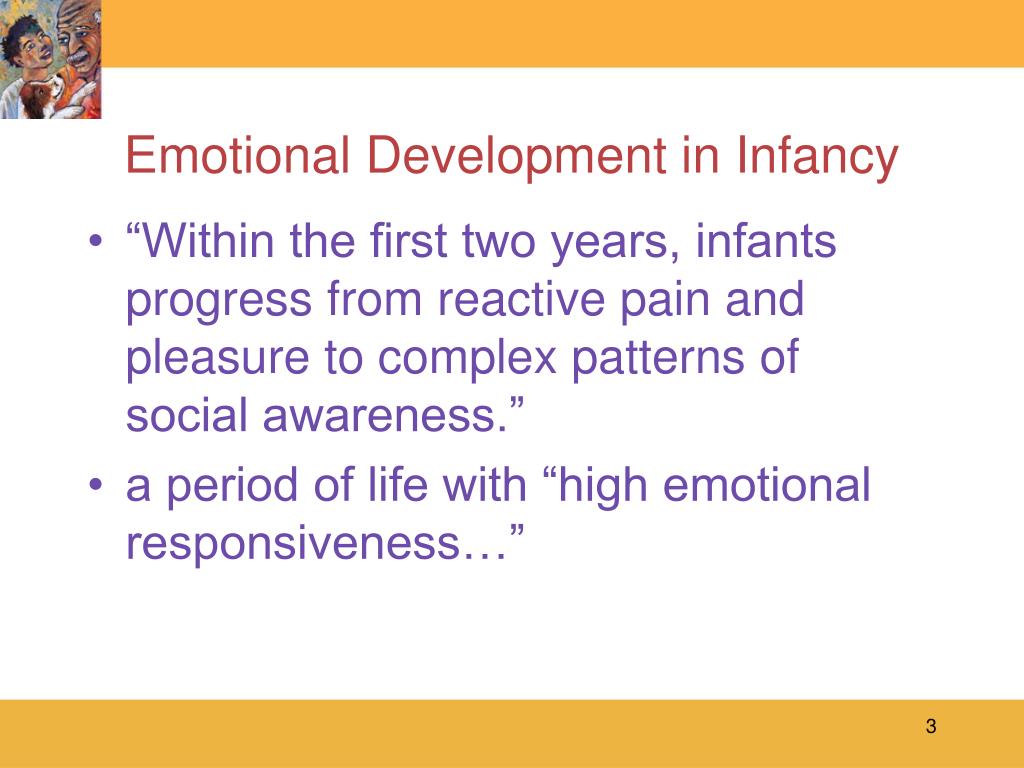 Emotional Development in Infancy

• “Within the first two years, infants progress from reactive pain and pleasure to complex patterns of social awareness.”
• a period of life with “high emotional responsiveness…”

3